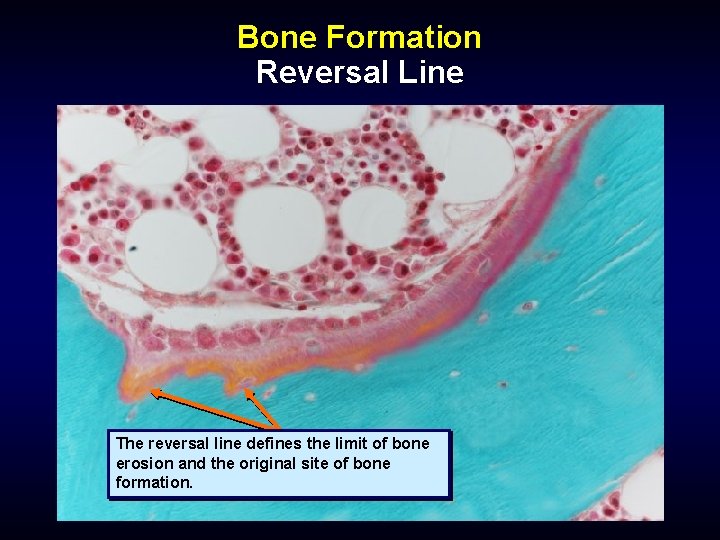 Bone Formation
Reversal Line

The reversal line defines the limit of bone erosion and the original site of bone formation.